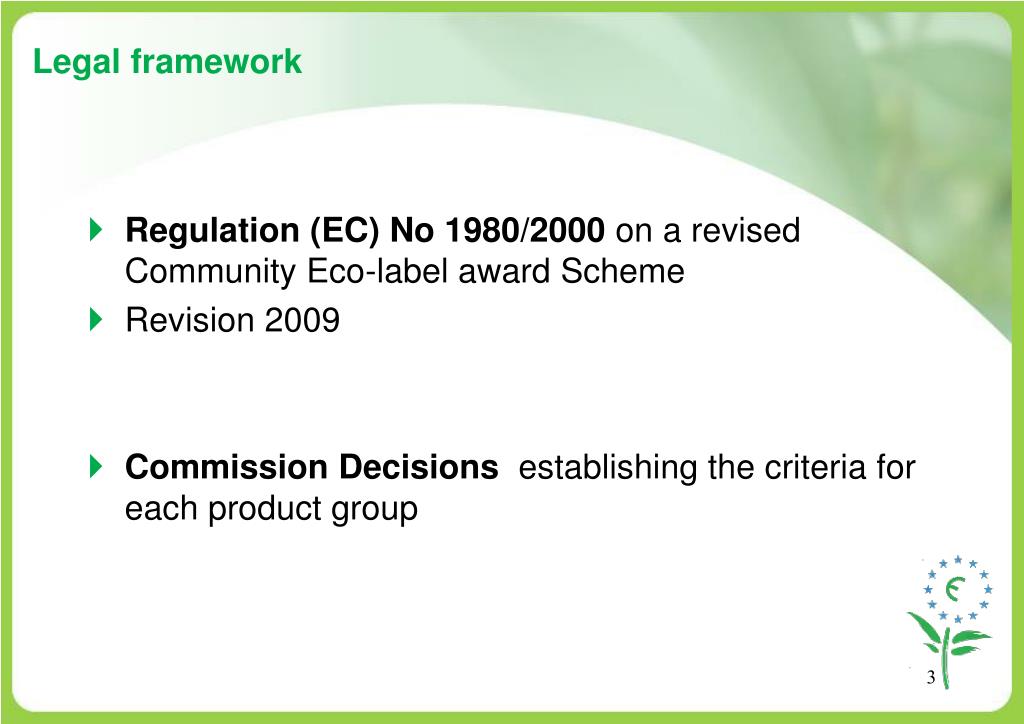 Legal framework

Regulation (EC) No 1980/2000 on a revised Community Eco-label award Scheme

Revision 2009

Commission Decisions establishing the criteria for each product group

3